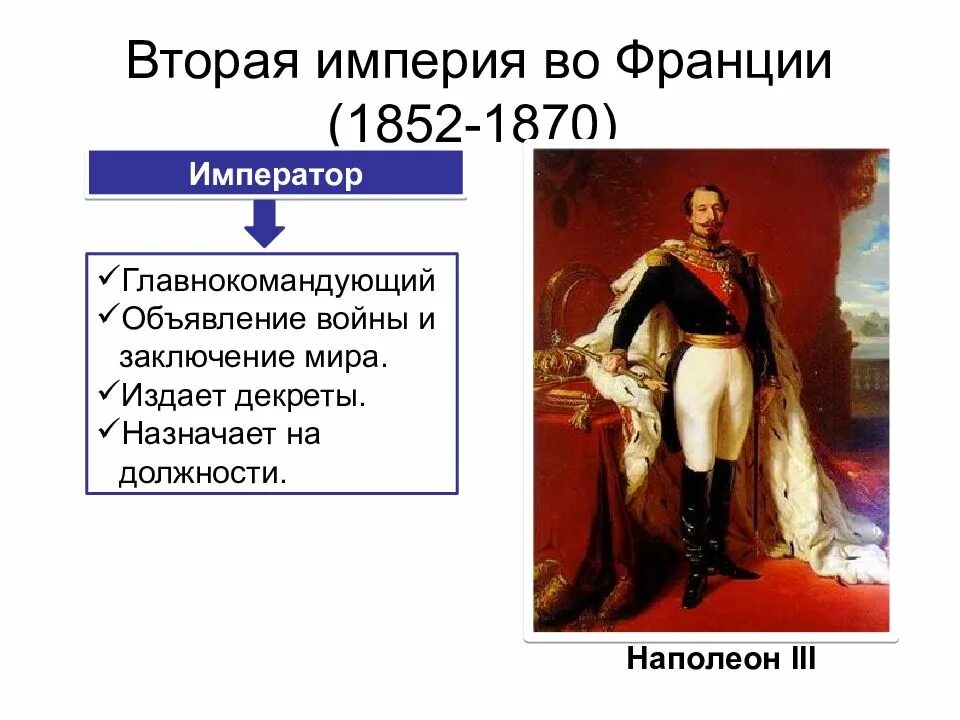 Вторая империя во Франции (1852-1870)

Император

✓Главнокомандующий
✓Объявление войны и заключение мира.
✓Издает декреты.
✓Назначает на должности.

Наполеон III